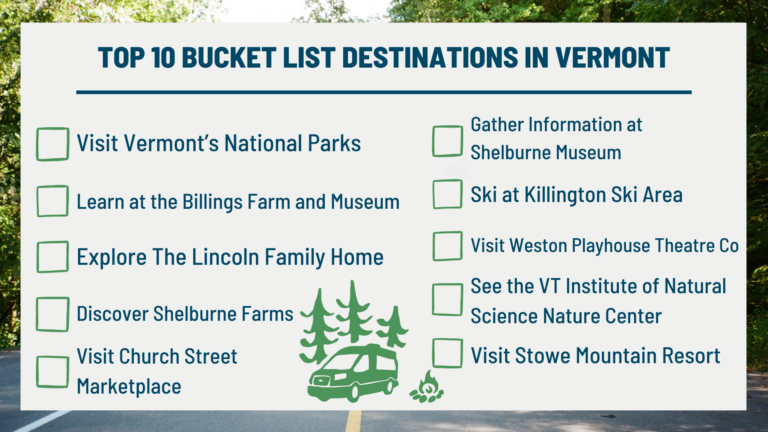 TOP 10 BUCKET LIST DESTINATIONS IN VERMONT

Visit Vermont's National Parks

Learn at the Billings Farm and Museum

Explore The Lincoln Family Home

Discover Shelburne Farms

Visit Church Street Marketplace

Gather Information at Shelburne Museum

Ski at Killington Ski Area

Visit Weston Playhouse Theatre Co

See the VT Institute of Natural Science Nature Center

Visit Stowe Mountain Resort